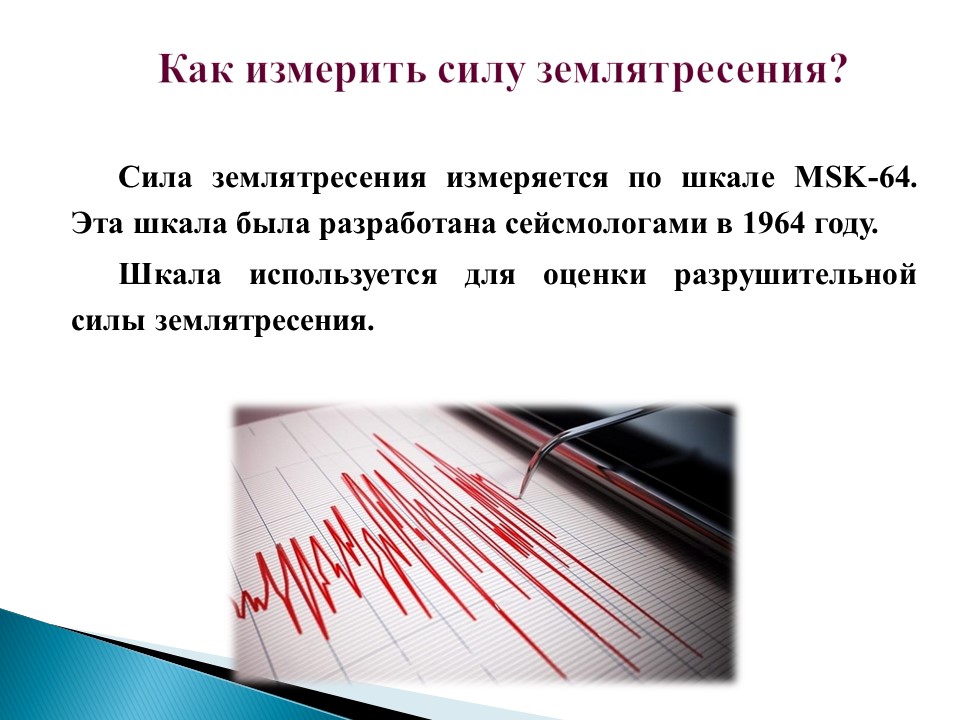 Как измерить силу землятресения?

Сила землятресения измеряется по шкале MSK-64. Эта шкала была разработана сейсмологами в 1964 году.

Шкала используется для оценки разрушительной силы землятресения.